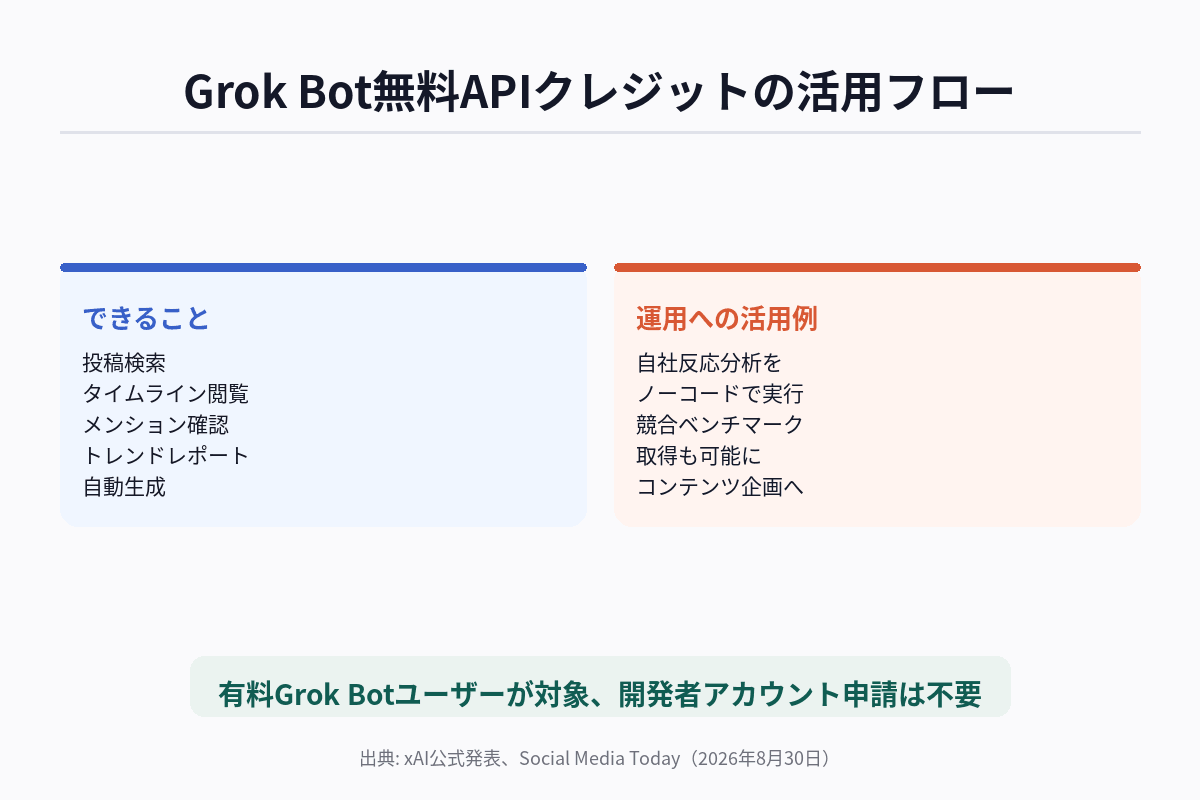 Grok Bot無料APIクレジットの活用フロー

できること

投稿検索
タイムライン閲覧
メンション確認
トレンドレポート
自動生成

運用への活用例

自社反応分析を
ノーコードで実行
競合ベンチマーク
取得も可能に
コンテンツ企画へ

有料Grok Botユーザーが対象、開発者アカウント申請は不要

出典: xAI公式発表、Social Media Today（2026年8月30日）